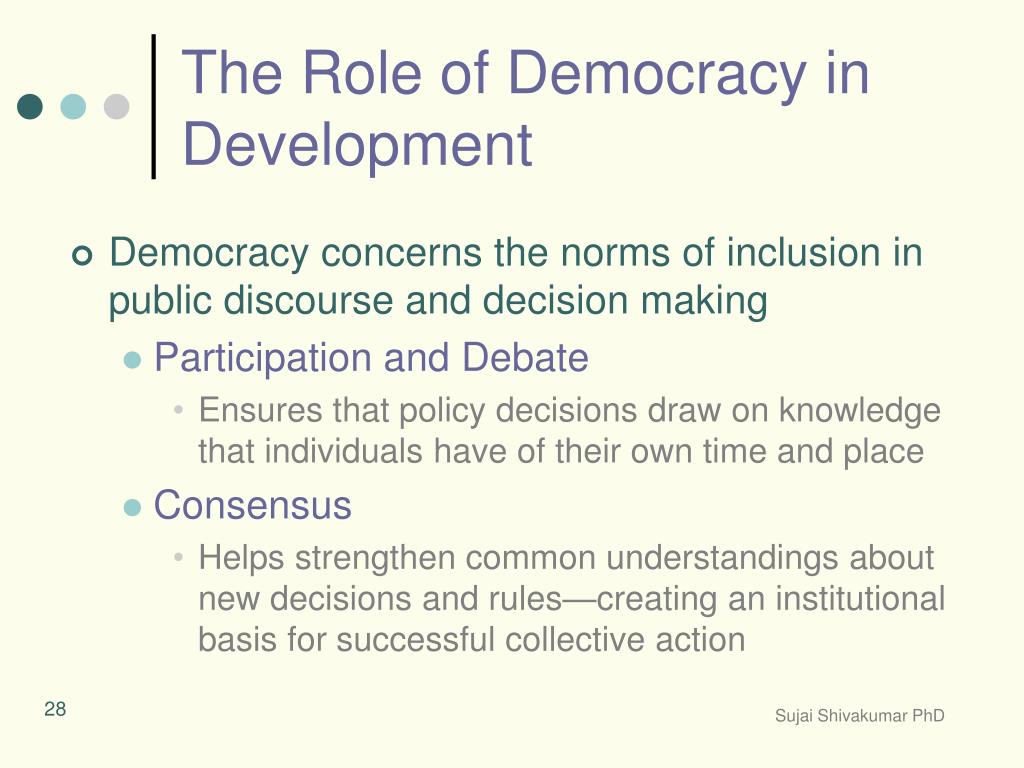 The Role of Democracy in Development

Democracy concerns the norms of inclusion in public discourse and decision making

Participation and Debate

Ensures that policy decisions draw on knowledge that individuals have of their own time and place

Consensus

Helps strengthen common understandings about new decisions and rules—creating an institutional basis for successful collective action

28

Sujai Shivakumar PhD